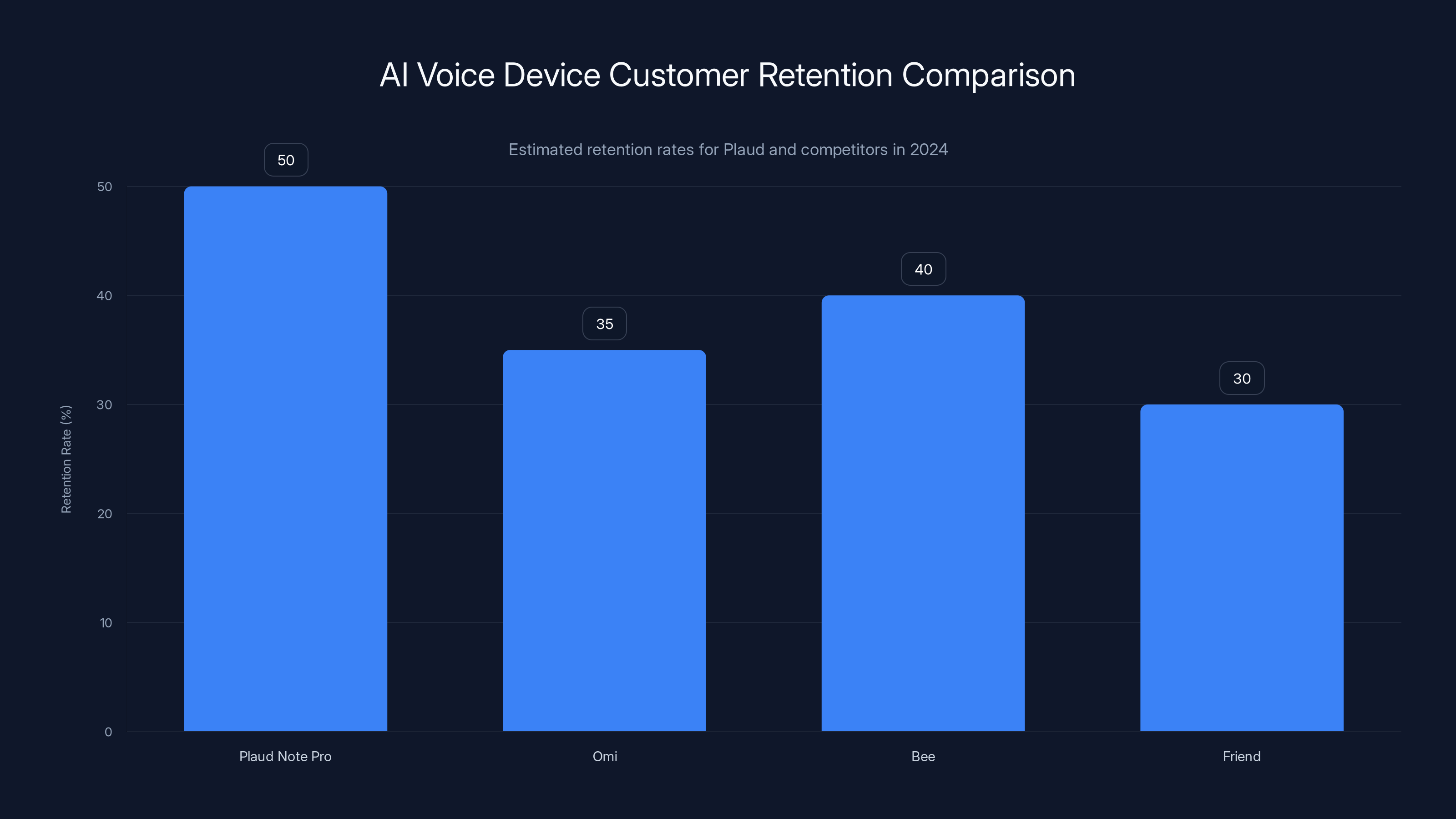 AI Voice Device Customer Retention Comparison

Estimated retention rates for Plaud and competitors in 2024

Retention Rate (%)

50
40
30
20
10
0

50
35
40
30

Plaud Note Pro
Omi
Bee
Friend